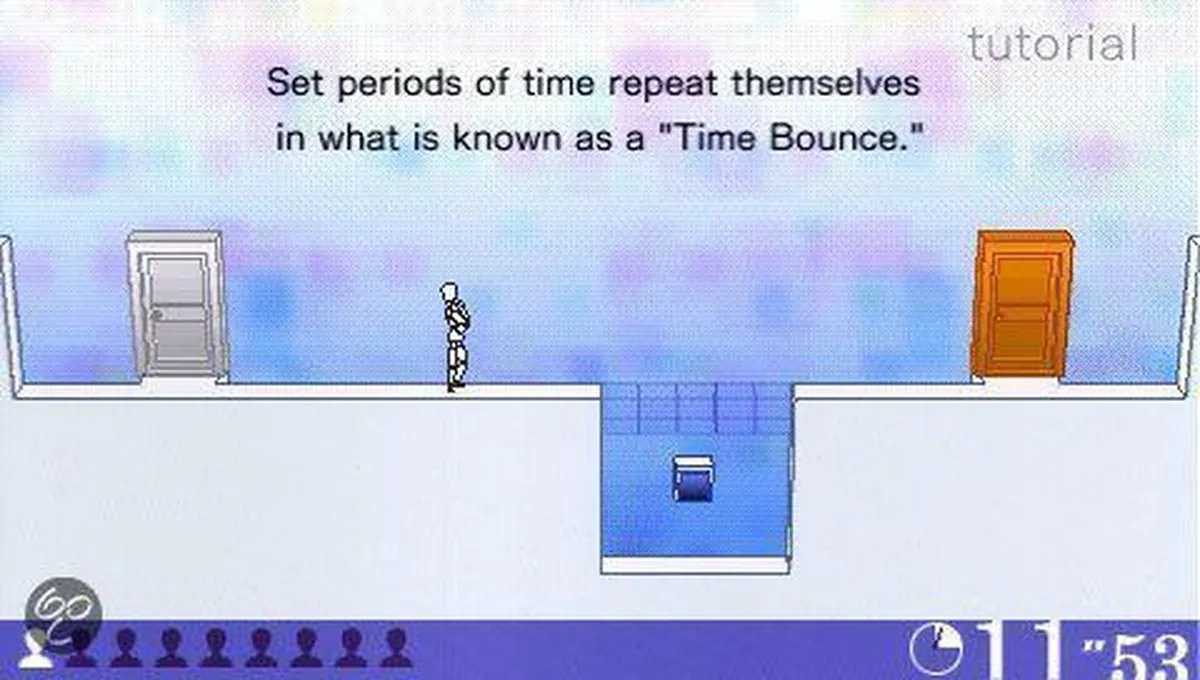 tutorial

Set periods of time repeat themselves in what is known as a "Time Bounce."

11"53